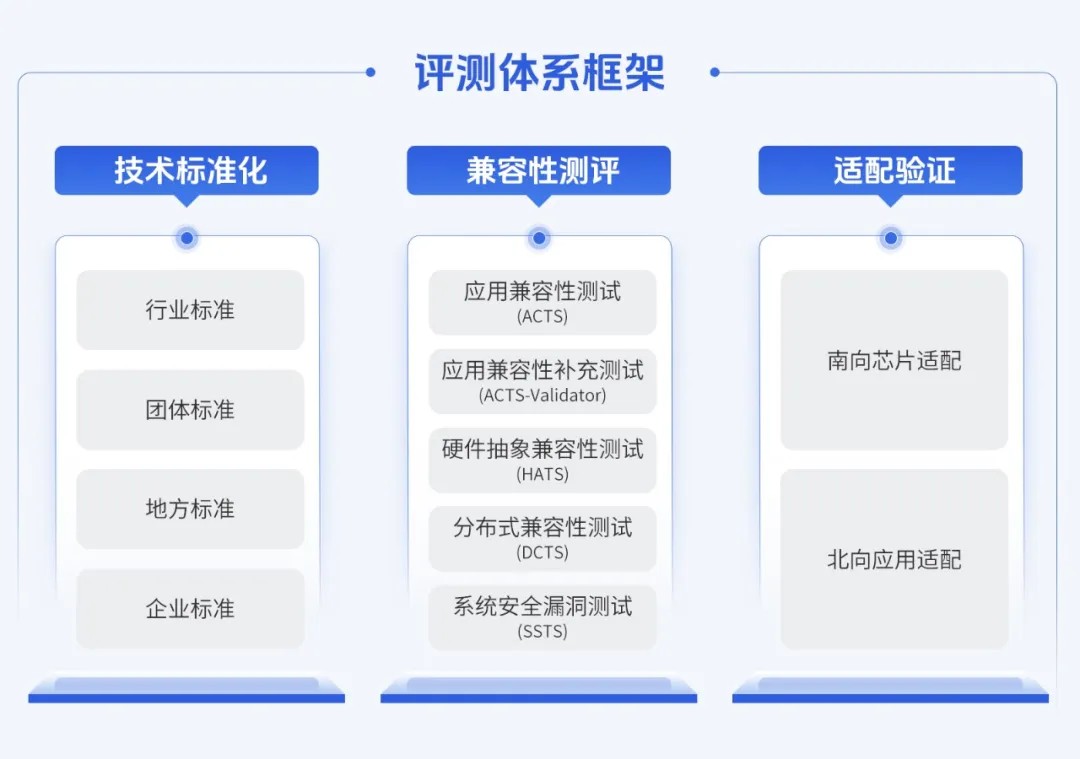 评测体系框架

技术标准化

行业标准

团体标准

地方标准

企业标准

兼容性测评

应用兼容性测试
(ACTS)

应用兼容性补充测试
(ACTS-Validator)

硬件抽象兼容性测试
(HATS)

分布式兼容性测试
(DCTS)

系统安全漏洞测试
(SSTS)

适配验证

南向芯片适配

北向应用适配